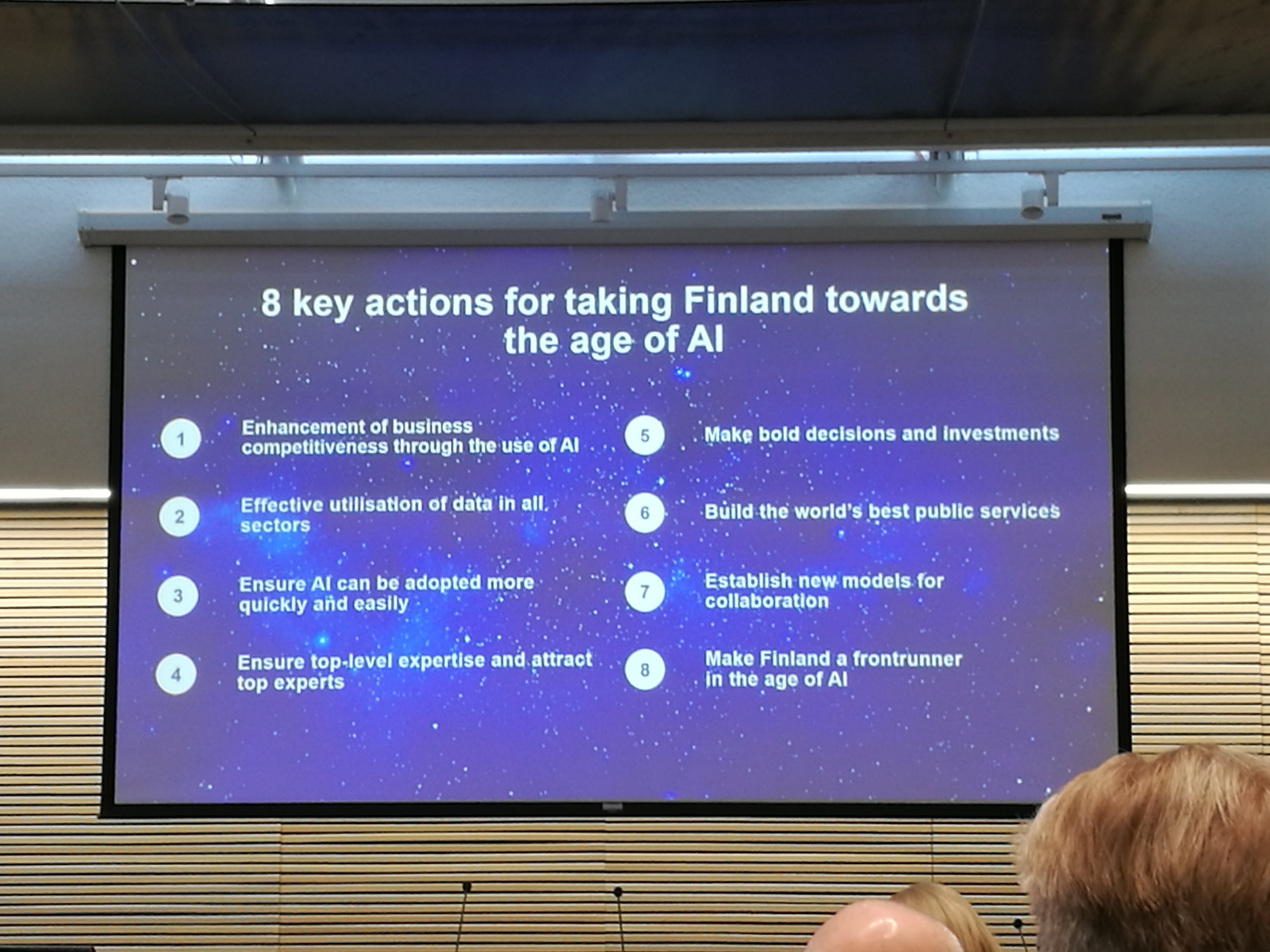 8 key actions for taking Finland towards the age of AI

1 Enhancement of business competitiveness through the use of AI

2 Effective utilisation of data in all sectors

3 Ensure AI can be adopted more quickly and easily

4 Ensure top-level expertise and attract top experts

5 Make bold decisions and investments

6 Build the world's best public services

7 Establish new models for collaboration

8 Make Finland a frontrunner in the age of AI